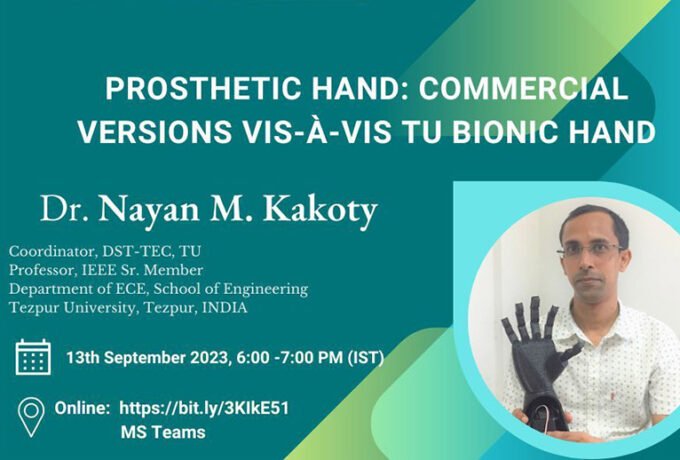 PROSTHETIC HAND: COMMERCIAL VERSIONS VIS-À-VIS TU BIONIC HAND

Dr. Nayan M. Kakoty

Coordinator, DST-TEC, TU
Professor, IEEE Sr. Member
Department of ECE, School of Engineering
Tezpur University, Tezpur, INDIA

13th September 2023, 6:00 -7:00 PM (IST)

Online: https://bit.ly/3KIkE51
MS Teams